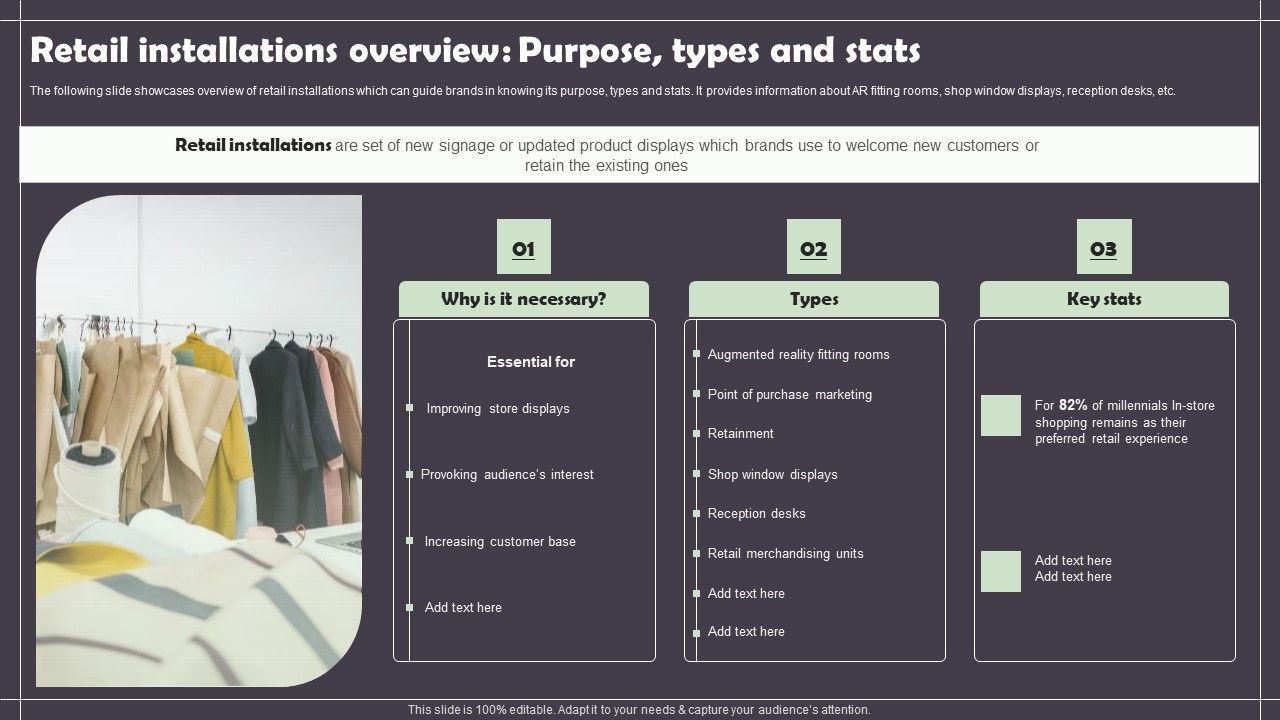 Retail installations overview: Purpose, types and stats

The following slide showcases overview of retail installations which can guide brands in knowing its purpose, types and stats. It provides information about AR fitting rooms, shop window displays, reception desks, etc.

Retail installations are set of new signage or updated product displays which brands use to welcome new customers or retain the existing ones

01

Why is it necessary?

Essential for

Improving store displays

Provoking audience's interest

Increasing customer base

Add text here

02

Types

Augmented reality fitting rooms

Point of purchase marketing

Retainment

Shop window displays

Reception desks

Retail merchandising units

Add text here

Add text here

03

Key stats

For 82% of millennials In-store shopping remains as their preferred retail experience

Add text here
Add text here

This slide is 100% editable. Adapt it to your needs & capture your audience's attention.